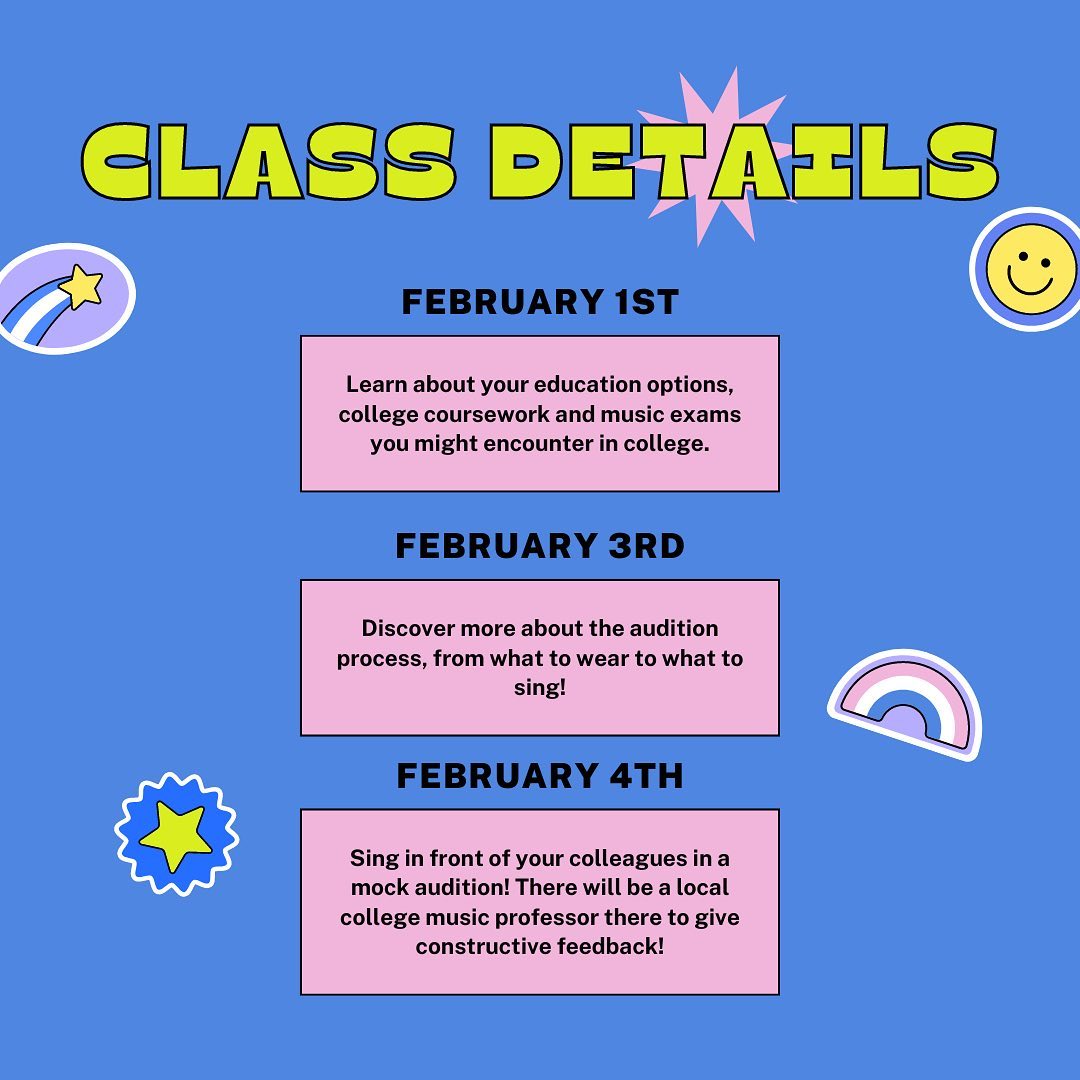 CLASS DETAILS

FEBRUARY 1ST

Learn about your education options, college coursework and music exams you might encounter in college.

FEBRUARY 3RD

Discover more about the audition process, from what to wear to what to sing!

FEBRUARY 4TH

Sing in front of your colleagues in a mock audition! There will be a local college music professor there to give constructive feedback!